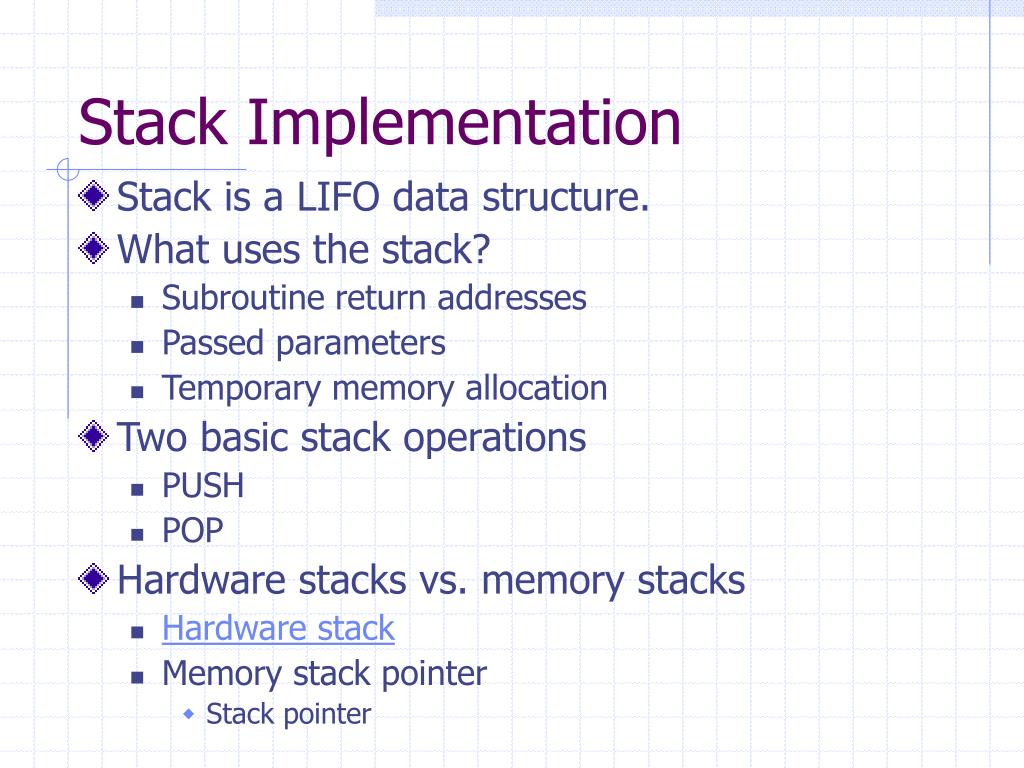 Stack Implementation

Stack is a LIFO data structure.

What uses the stack?

Subroutine return addresses

Passed parameters

Temporary memory allocation

Two basic stack operations

PUSH

POP

Hardware stacks vs. memory stacks

Hardware stack

Memory stack pointer

Stack pointer